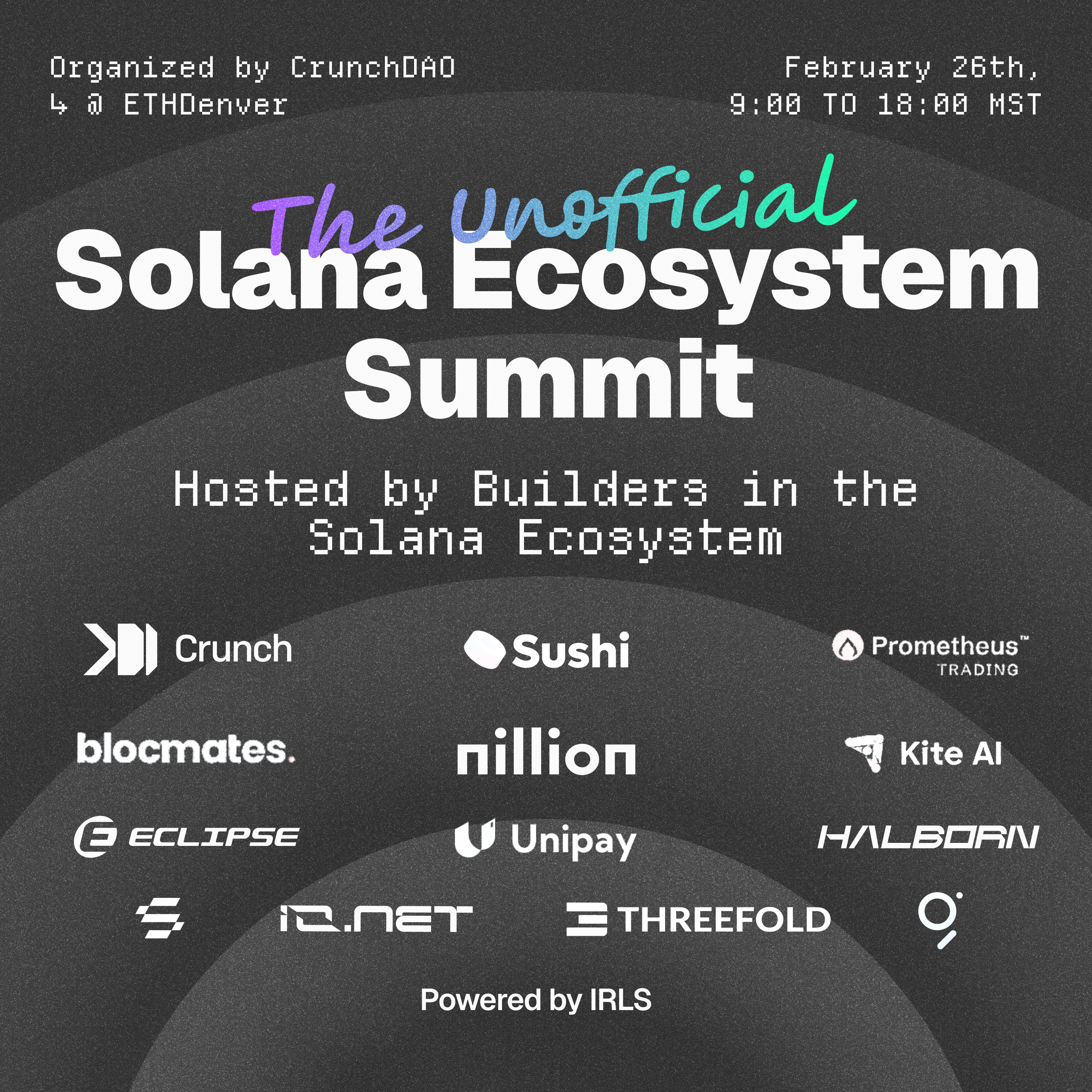 Organized by CrunchDAO
↳ @ ETHDenver

February 26th,
9:00 TO 18:00 MST

The Unofficial
Solana Ecosystem Summit

Hosted by Builders in the Solana Ecosystem

Crunch
Sushi
Prometheus™ TRADING
blocmates.
nillion
Kite AI
ECLIPSE
Unipay
HALBORN
IO.NET
THREEFOLD

Powered by IRLS